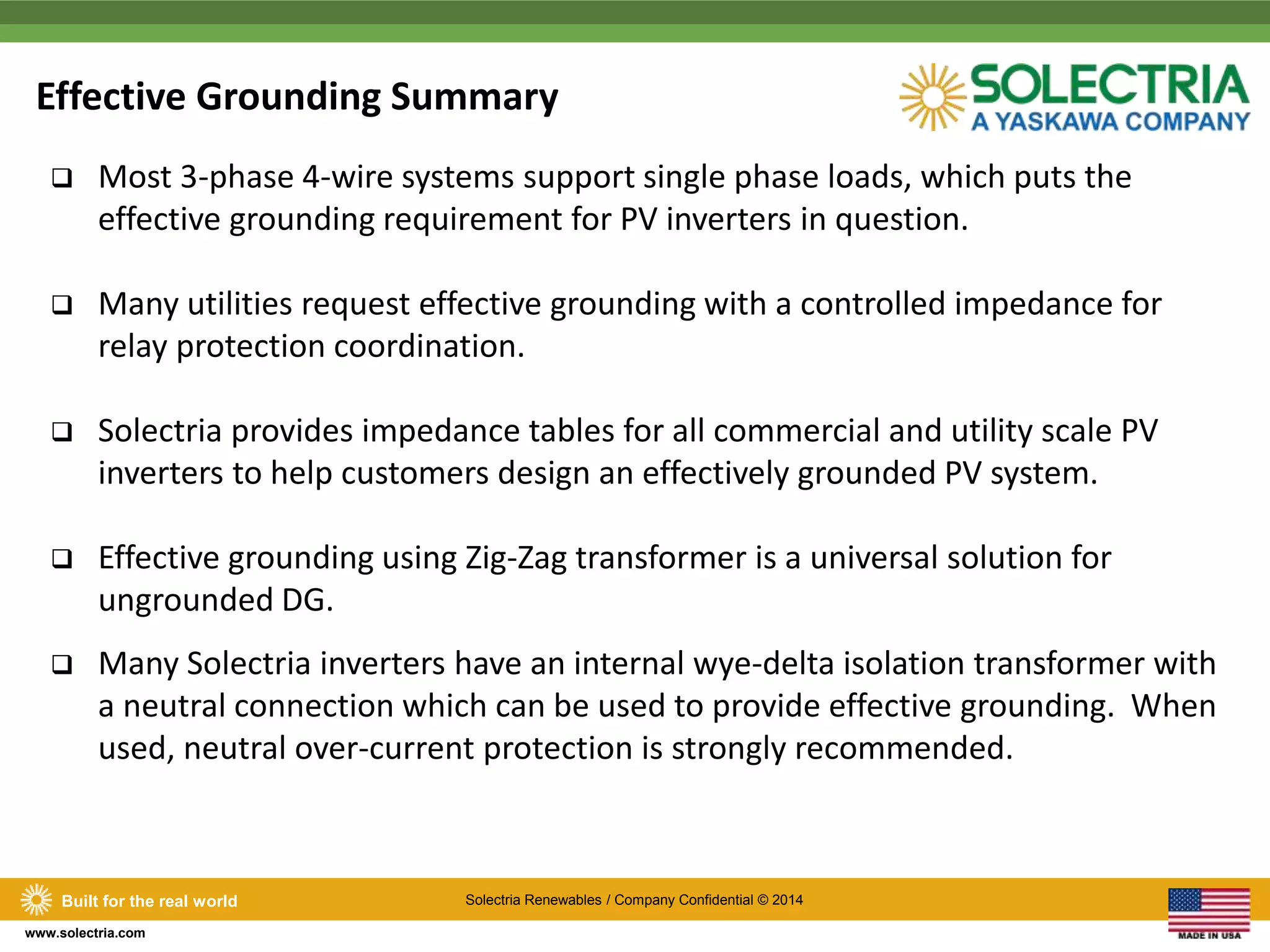 Effective Grounding Summary

SOLECTRIA
A YASKAWA COMPANY

❑ Most 3-phase 4-wire systems support single phase loads, which puts the effective grounding requirement for PV inverters in question.

❑ Many utilities request effective grounding with a controlled impedance for relay protection coordination.

❑ Solectria provides impedance tables for all commercial and utility scale PV inverters to help customers design an effectively grounded PV system.

❑ Effective grounding using Zig-Zag transformer is a universal solution for ungrounded DG.

❑ Many Solectria inverters have an internal wye-delta isolation transformer with a neutral connection which can be used to provide effective grounding. When used, neutral over-current protection is strongly recommended.

Built for the real world

Solectria Renewables / Company Confidential © 2014

www.solectria.com

MADE IN USA